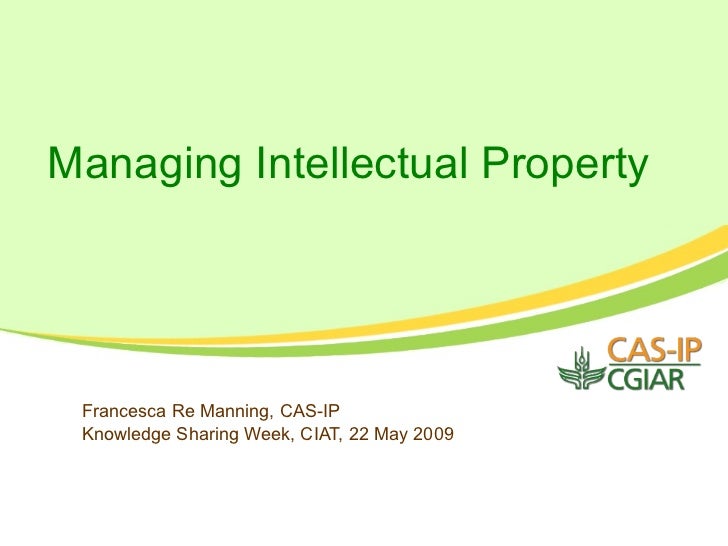 Managing Intellectual Property

CAS-IP
CGIAR

Francesca Re Manning, CAS-IP
Knowledge Sharing Week, CIAT, 22 May 2009